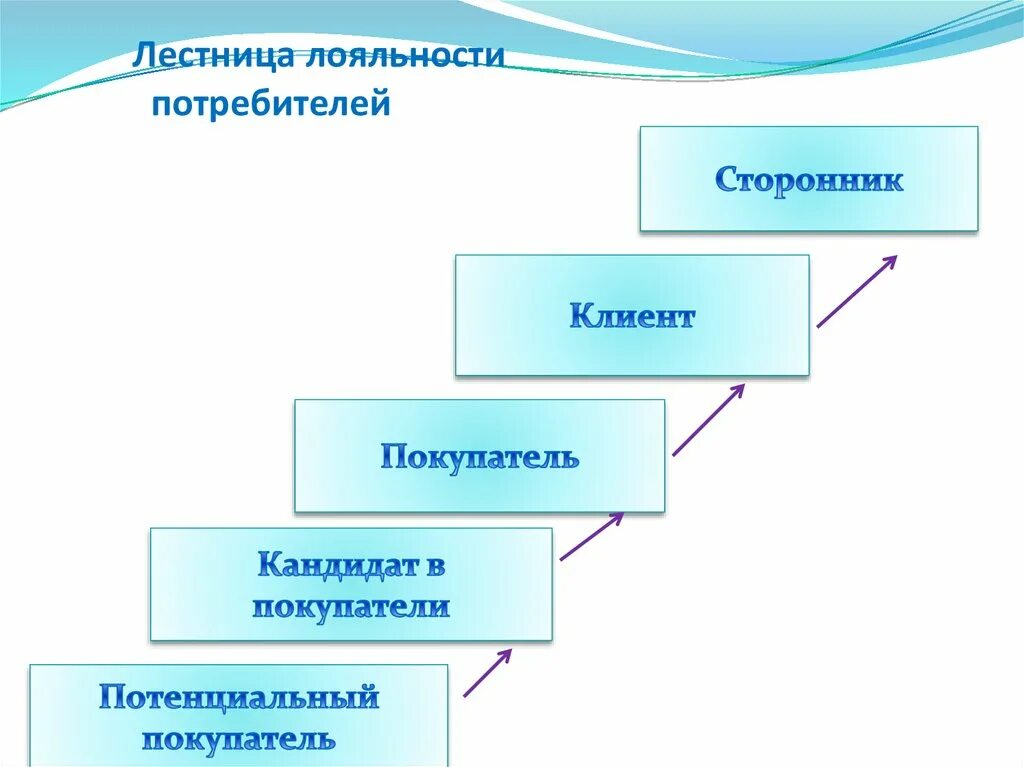 Лестница лояльности потребителей

Сторонник

Клиент

Покупатель

Кандидат в покупатели

Потенциальный покупатель